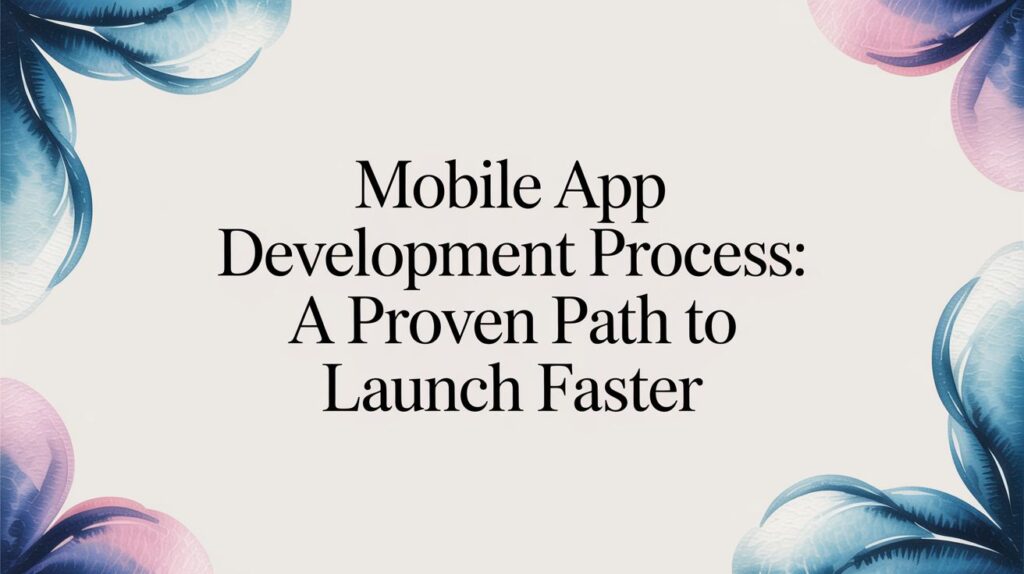 Mobile App Development Process: A Proven Path to Launch Faster